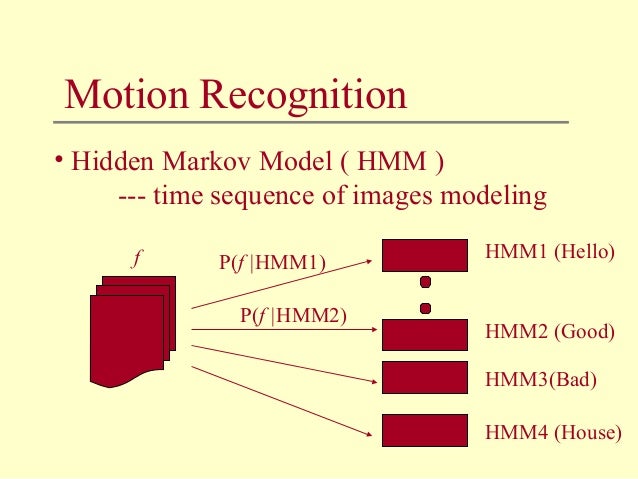 Motion Recognition

• Hidden Markov Model ( HMM )
--- time sequence of images modeling

$f$

P($f$ |HMM1)

P($f$ |HMM2)

HMM1 (Hello)

HMM2 (Good)

HMM3(Bad)

HMM4 (House)